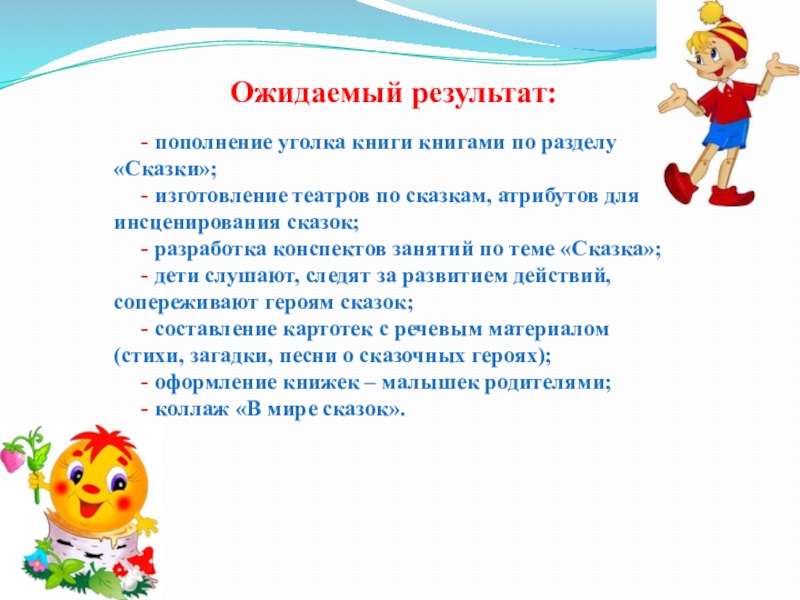 Ожидаемый результат:

- пополнение уголка книги книгами по разделу «Сказки»;
- изготовление театров по сказкам, атрибутов для инсценирования сказок;
- разработка конспектов занятий по теме «Сказка»;
- дети слушают, следят за развитием действий, сопереживают героям сказок;
- составление картотек с речевым материалом (стихи, загадки, песни о сказочных героях);
- оформление книжек – малышек родителями;
- коллаж «В мире сказок».